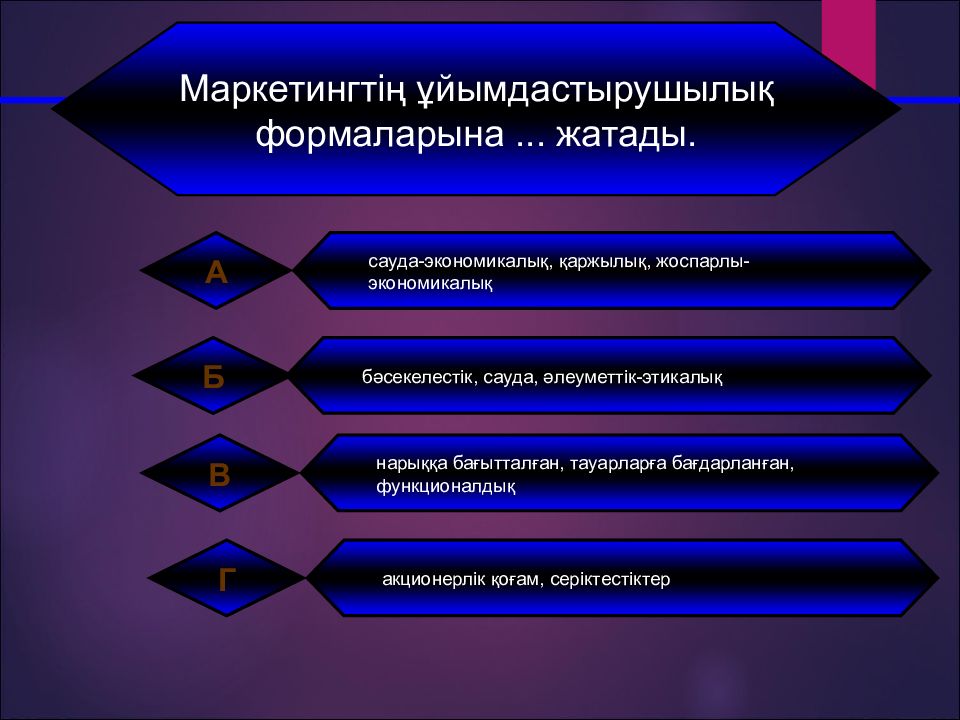 Маркетингтің ұйымдастырушылық формаларына ... жатады.

А

сауда-экономикалық, қаржылық, жоспарлы-экономикалық

Б

бәсекелестік, сауда, әлеуметтік-этикалық

В

нарыққа бағытталған, тауарларға бағдарланған, функционалдық

Г

акционерлік қоғам, серіктестіктер